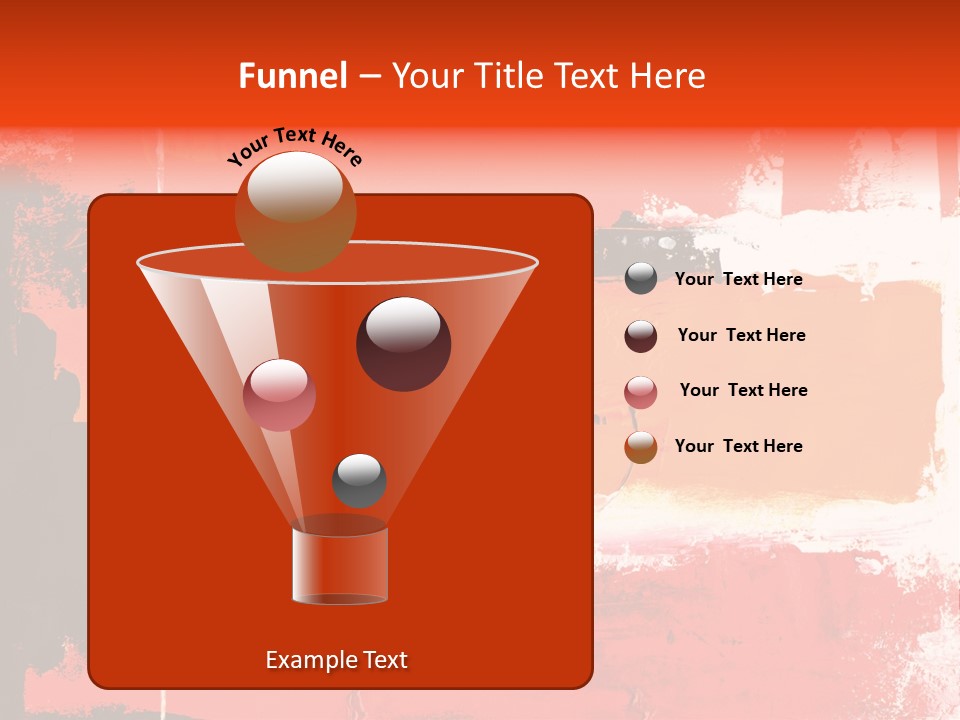 Funnel – Your Title Text Here

Your Text Here

Your Text Here

Your Text Here

Your Text Here

Your Text Here

Example Text